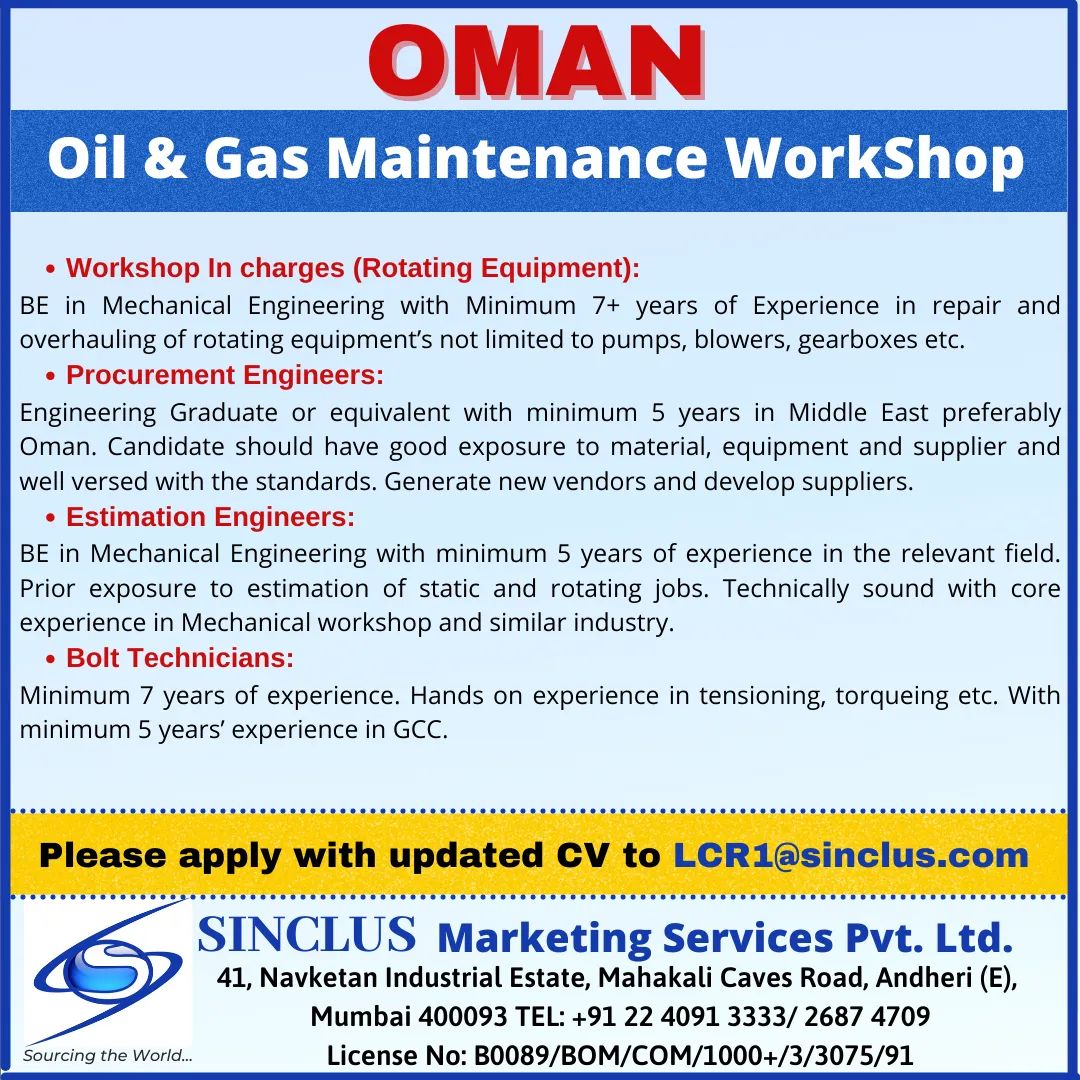 OMAN

Oil & Gas Maintenance WorkShop

• Workshop In charges (Rotating Equipment):

BE in Mechanical Engineering with Minimum 7+ years of Experience in repair and overhauling of rotating equipment's not limited to pumps, blowers, gearboxes etc.

• Procurement Engineers:

Engineering Graduate or equivalent with minimum 5 years in Middle East preferably Oman. Candidate should have good exposure to material, equipment and supplier and well versed with the standards. Generate new vendors and develop suppliers.

• Estimation Engineers:

BE in Mechanical Engineering with minimum 5 years of experience in the relevant field. Prior exposure to estimation of static and rotating jobs. Technically sound with core experience in Mechanical workshop and similar industry.

• Bolt Technicians:

Minimum 7 years of experience. Hands on experience in tensioning, torqueing etc. With minimum 5 years' experience in GCC.

Please apply with updated CV to LCR1@sinclus.com

Sourcing the World...

SINCLUS Marketing Services Pvt. Ltd.

41, Navketan Industrial Estate, Mahakali Caves Road, Andheri (E), Mumbai 400093 TEL: +91 22 4091 3333/ 2687 4709

License No: B0089/BOM/COM/1000+/3/3075/91